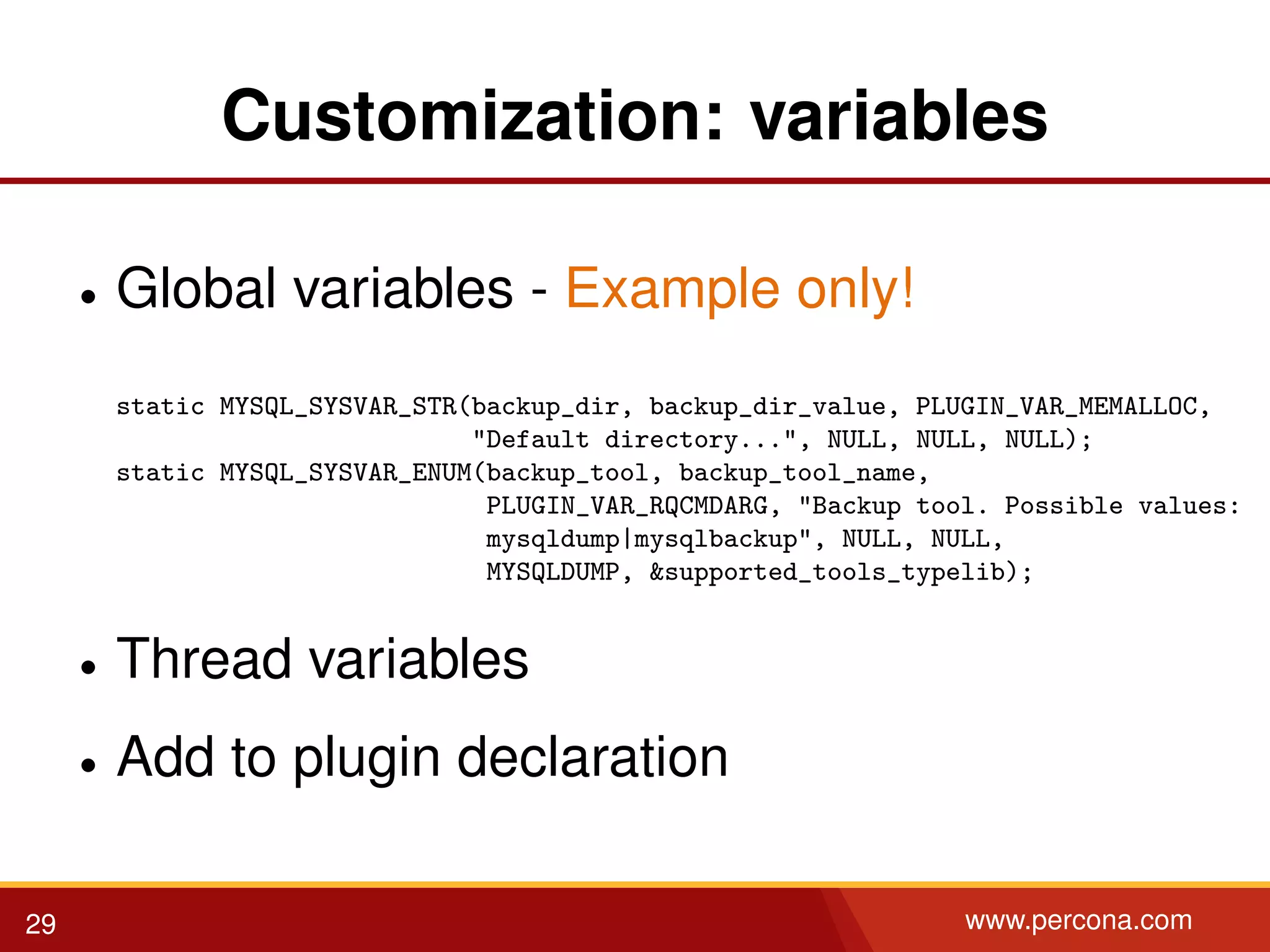 Customization: variables

• Global variables - Example only!

static MYSQL_SYSVAR_STR(backup_dir, backup_dir_value, PLUGIN_VAR_MEMALLOC,
                        "Default directory...", NULL, NULL, NULL);
static MYSQL_SYSVAR_ENUM(backup_tool, backup_tool_name,
                         PLUGIN_VAR_RQCMDARG, "Backup tool. Possible values:
                         mysqldump|mysqlbackup", NULL, NULL,
                         MYSQLDUMP, &supported_tools_typelib);

• Thread variables

• Add to plugin declaration

29

www.percona.com